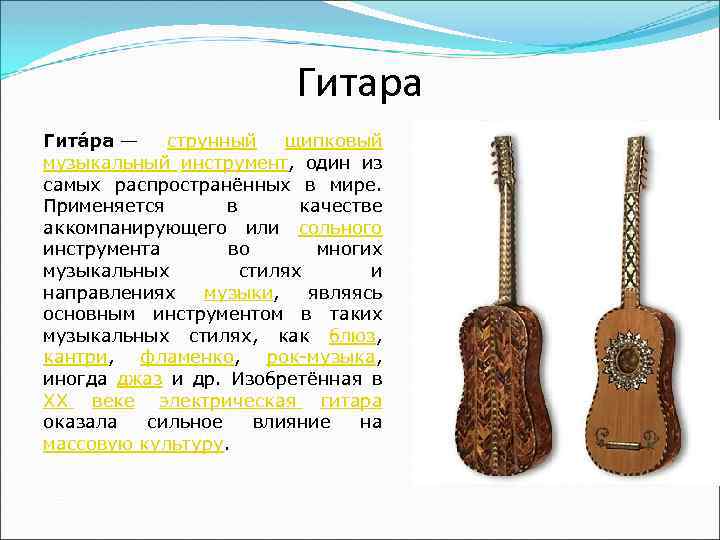 Гитара

Гита́ра — струнный щипковый музыкальный инструмент, один из самых распространённых в мире. Применяется в качестве аккомпанирующего или сольного инструмента во многих музыкальных стилях и направлениях музыки, являясь основным инструментом в таких музыкальных стилях, как блюз, кантри, фламенко, рок-музыка, иногда джаз и др. Изобретённая в XX веке электрическая гитара оказала сильное влияние на массовую культуру.